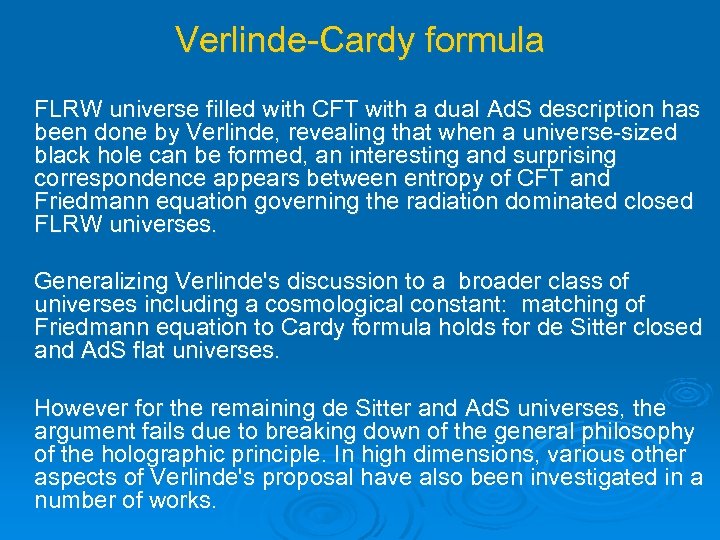 Verlinde-Cardy formula

FLRW universe filled with CFT with a dual AdS description has been done by Verlinde, revealing that when a universe-sized black hole can be formed, an interesting and surprising correspondence appears between entropy of CFT and Friedmann equation governing the radiation dominated closed FLRW universes.

Generalizing Verlinde's discussion to a broader class of universes including a cosmological constant: matching of Friedmann equation to Cardy formula holds for de Sitter closed and AdS flat universes.

However for the remaining de Sitter and AdS universes, the argument fails due to breaking down of the general philosophy of the holographic principle. In high dimensions, various other aspects of Verlinde's proposal have also been investigated in a number of works.